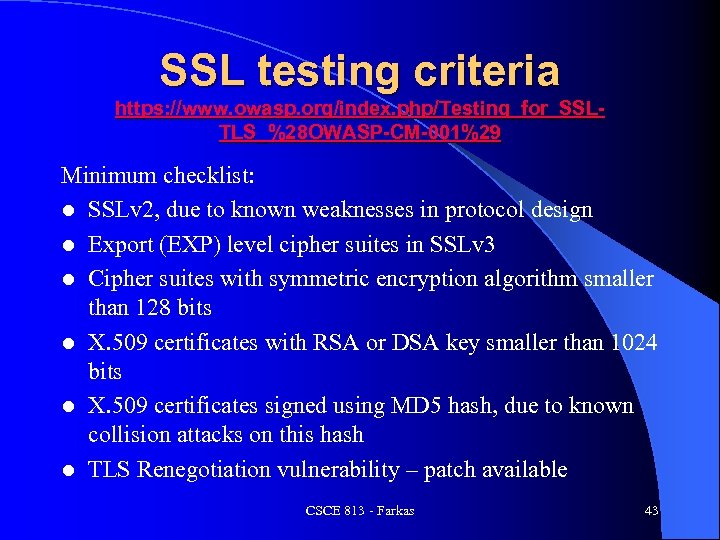 SSL testing criteria
https://www.owasp.org/index.php/Testing_for_SSL-TLS_%28OWASP-CM-001%29

Minimum checklist:

- SSLv2, due to known weaknesses in protocol design
- Export (EXP) level cipher suites in SSLv3
- Cipher suites with symmetric encryption algorithm smaller than 128 bits
- X.509 certificates with RSA or DSA key smaller than 1024 bits
- X.509 certificates signed using MD5 hash, due to known collision attacks on this hash
- TLS Renegotiation vulnerability – patch available

CSCE 813 - Farkas

43